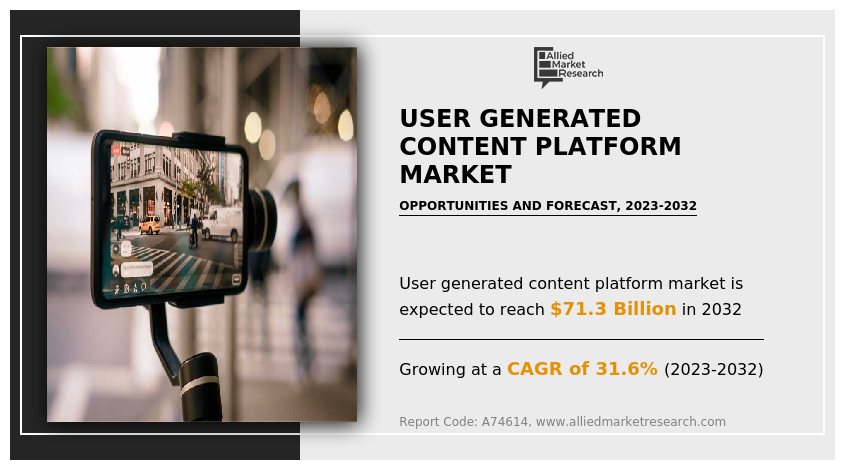 Allied Market Research

USER GENERATED CONTENT PLATFORM MARKET

OPPORTUNITIES AND FORECAST, 2023-2032

User generated content platform market is expected to reach $71.3 Billion in 2032

Growing at a CAGR of 31.6% (2023-2032)

Report Code: A74614, www.alliedmarketresearch.com